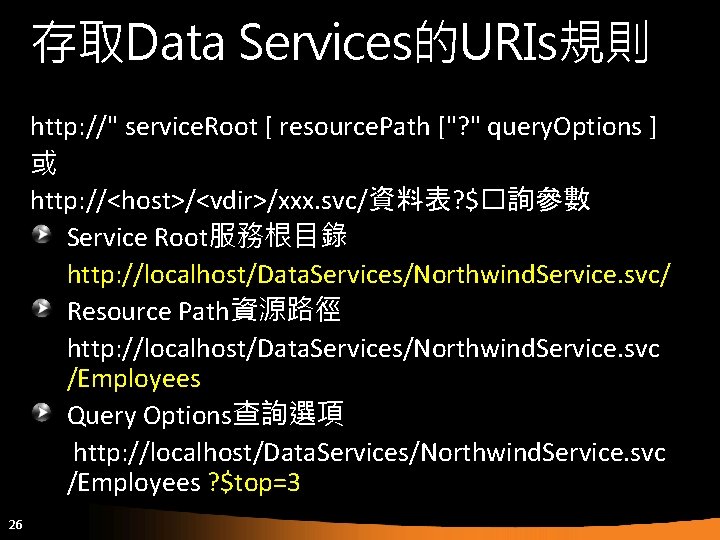 存取Data Services的URIs規則

http://" serviceRoot [ resourcePath ["?" queryOptions ]
或
http://<host>/<vdir>/xxx.svc/資料表?$□詢參數

Service Root服務根目錄
http://localhost/DataServices/NorthwindService.svc/

Resource Path資源路徑
http://localhost/DataServices/NorthwindService.svc/Employees

Query Options查詢選項
http://localhost/DataServices/NorthwindService.svc/Employees ?$top=3

26